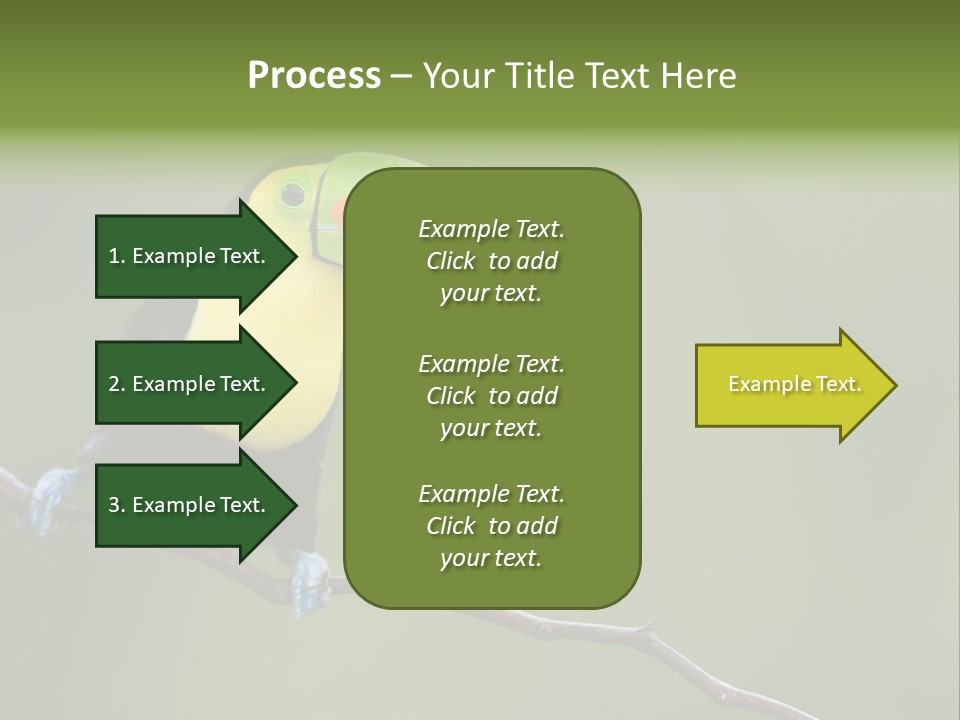 Process – Your Title Text Here

1. Example Text.

2. Example Text.

3. Example Text.

Example Text. Click to add your text.

Example Text. Click to add your text.

Example Text. Click to add your text.

Example Text.